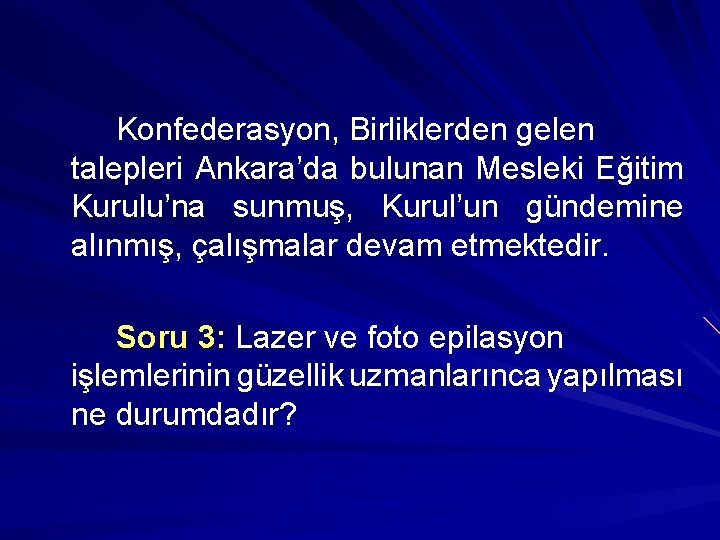 Konfederasyon, Birliklerden gelen talepleri Ankara’da bulunan Mesleki Eğitim Kurulu’na sunmuş, Kurul’un gündemine alınmış, çalışmalar devam etmektedir.

Soru 3: Lazer ve foto epilasyon işlemlerinin güzellik uzmanlarınca yapılması ne durumdadır?